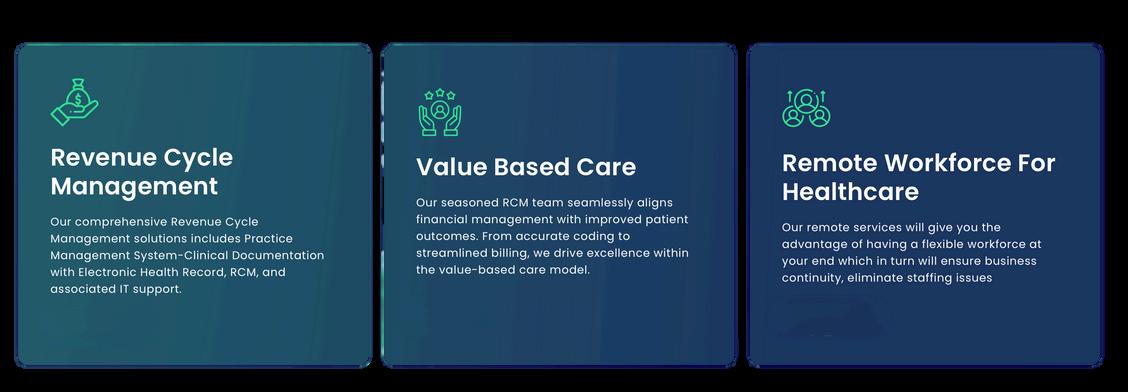 Revenue Cycle Management

Our comprehensive Revenue Cycle Management solutions includes Practice Management System-Clinical Documentation with Electronic Health Record, RCM, and associated IT support.

Value Based Care

Our seasoned RCM team seamlessly aligns financial management with improved patient outcomes. From accurate coding to streamlined billing, we drive excellence within the value-based care model.

Remote Workforce For Healthcare

Our remote services will give you the advantage of having a flexible workforce at your end which in turn will ensure business continuity, eliminate staffing issues